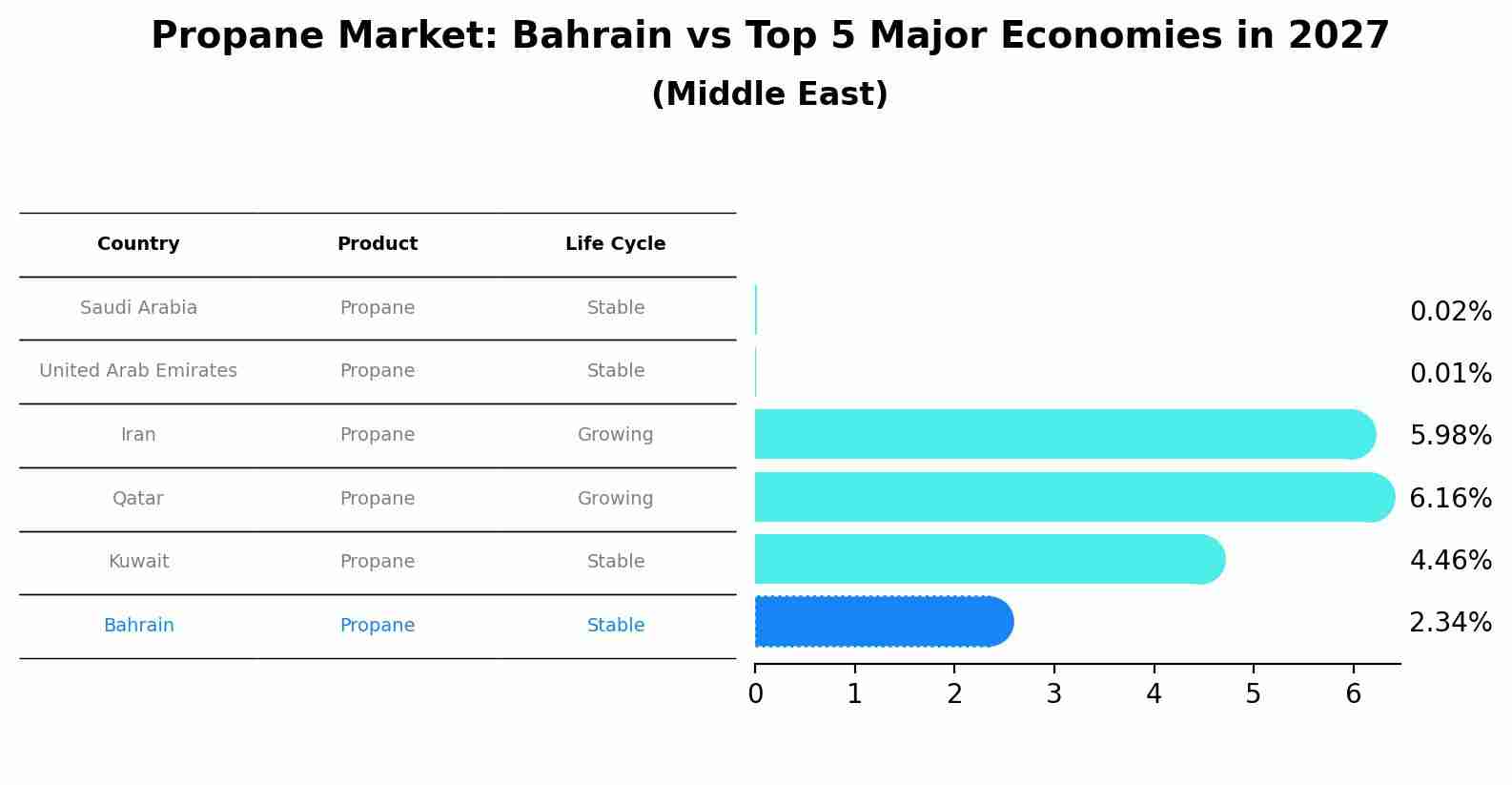 Propane Market: Bahrain vs Top 5 Major Economies in 2027
(Middle East)

| Country | Product | Life Cycle |
|---|---|---|
| Saudi Arabia | Propane | Stable |
| United Arab Emirates | Propane | Stable |
| Iran | Propane | Growing |
| Qatar | Propane | Growing |
| Kuwait | Propane | Stable |
| Bahrain | Propane | Stable |

0.02%
0.01%
5.98%
6.16%
4.46%
2.34%

0 1 2 3 4 5 6